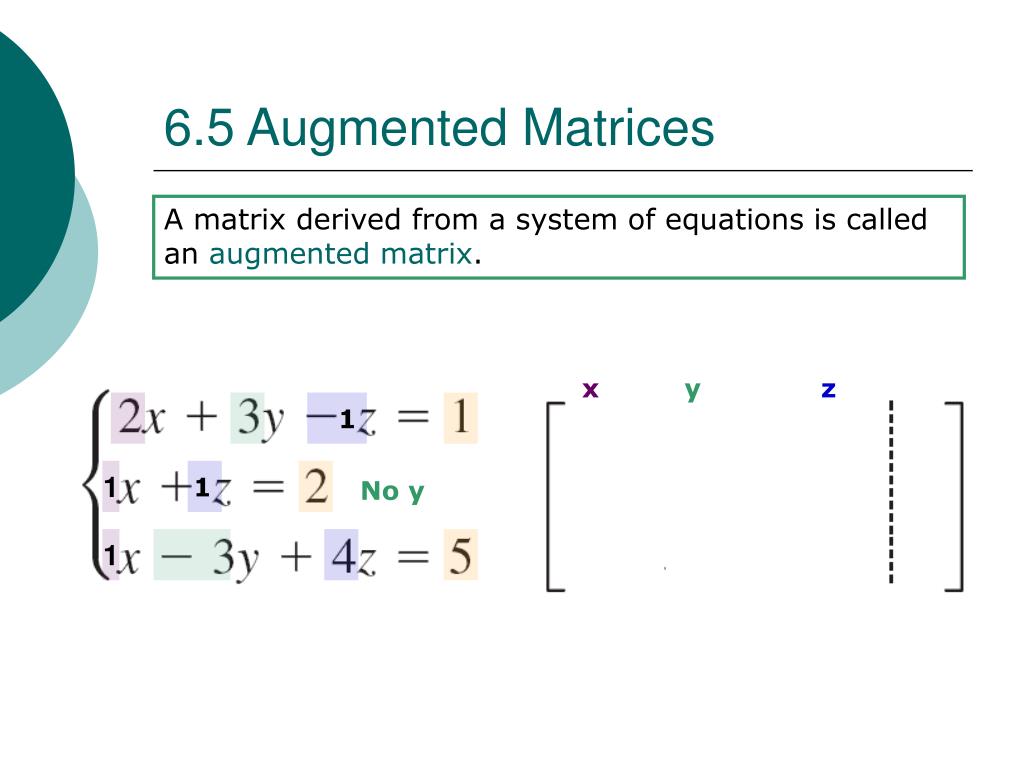 6.5 Augmented Matrices

A matrix derived from a system of equations is called an augmented matrix.

$\begin{cases} 2x + 3y - 1z = 1 \\ 1x + 1z = 2 \\ 1x - 3y + 4z = 5 \end{cases}$

No y

x y z